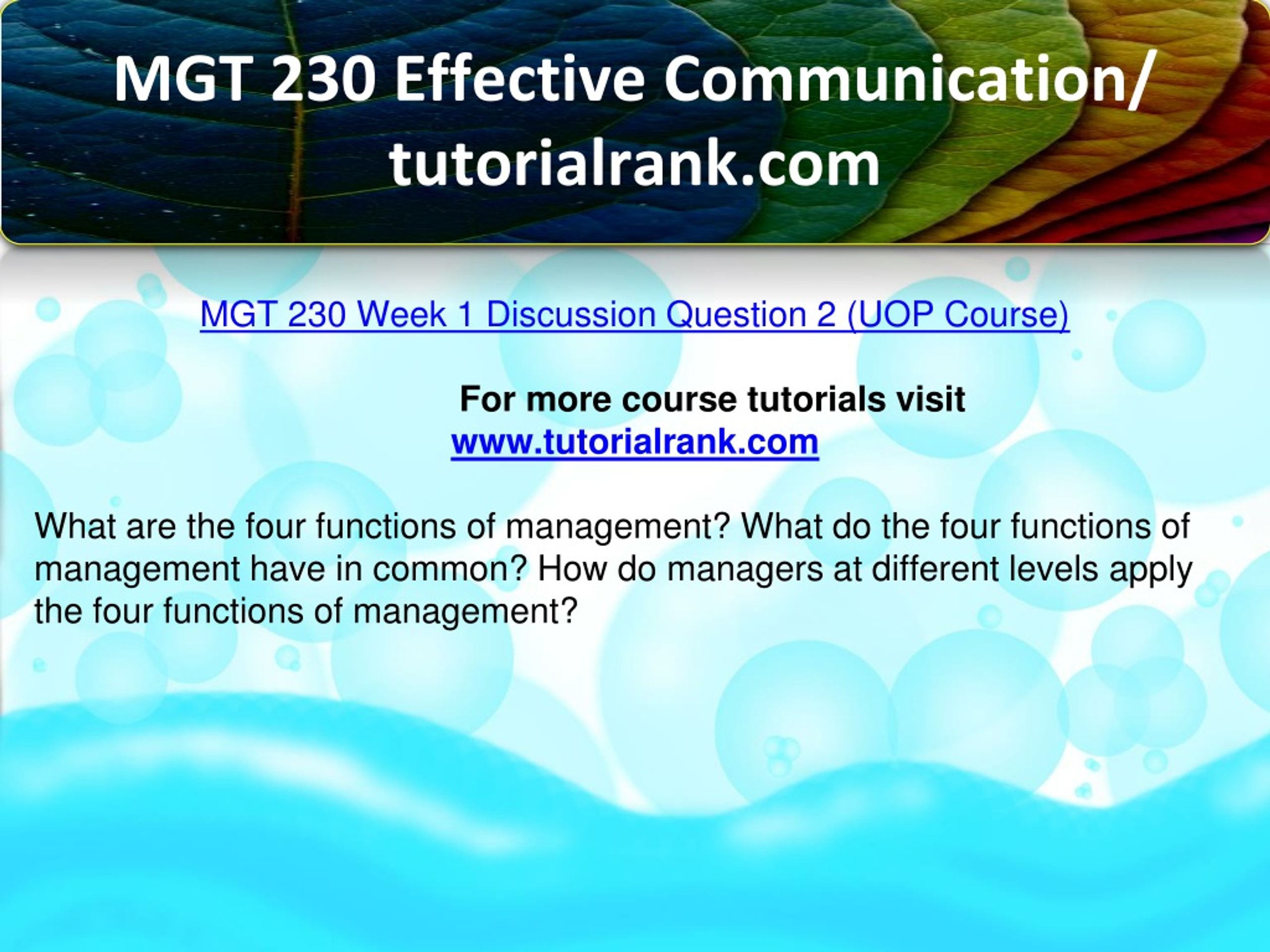 MGT 230 Effective Communication/ tutorialrank.com

MGT 230 Week 1 Discussion Question 2 (UOP Course)

For more course tutorials visit
www.tutorialrank.com

What are the four functions of management? What do the four functions of management have in common? How do managers at different levels apply the four functions of management?